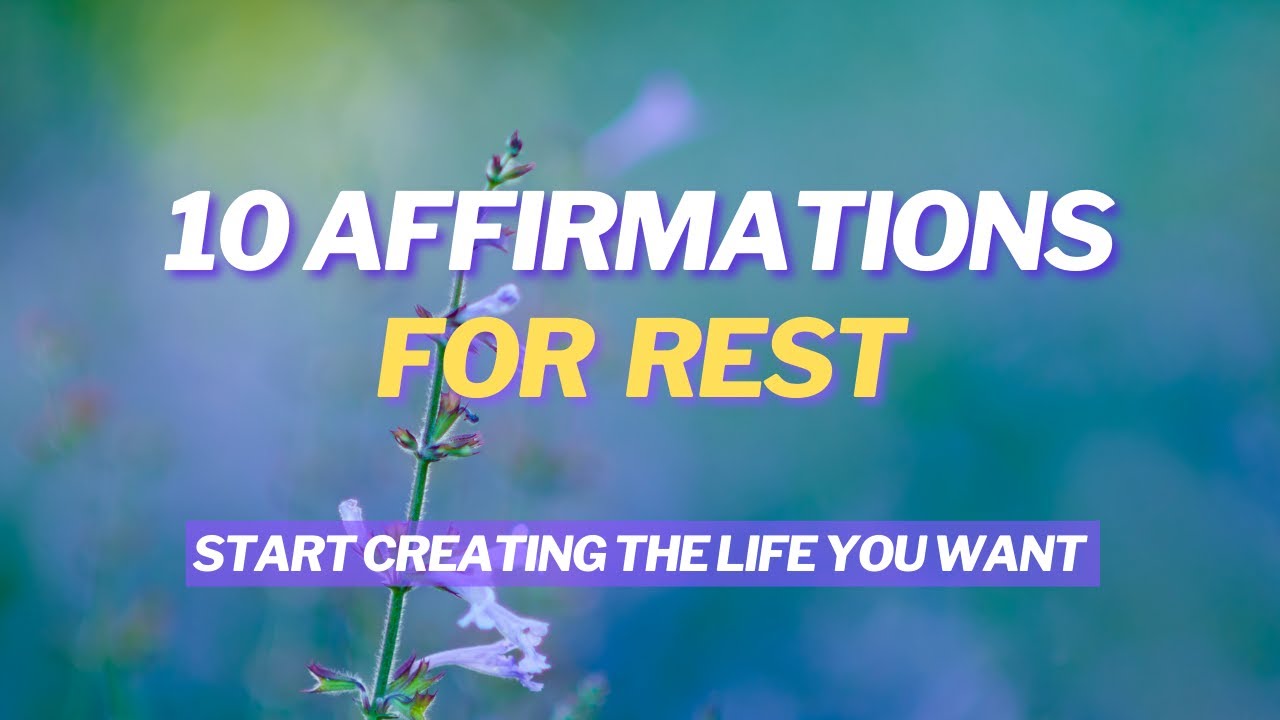 10 AFFIRMATIONS
FOR REST

START CREATING THE LIFE YOU WANT